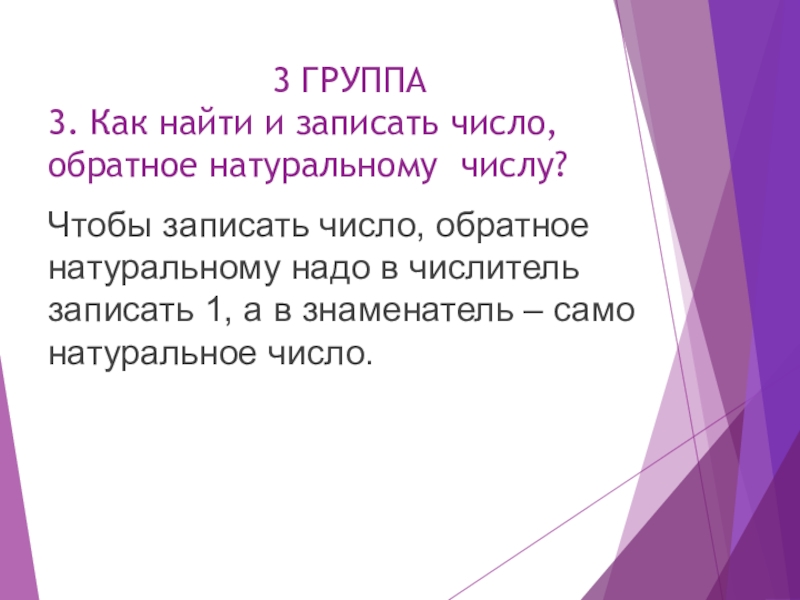 3 ГРУППА
3. Как найти и записать число, обратное натуральному числу?

Чтобы записать число, обратное натуральному надо в числитель записать 1, а в знаменатель – само натуральное число.